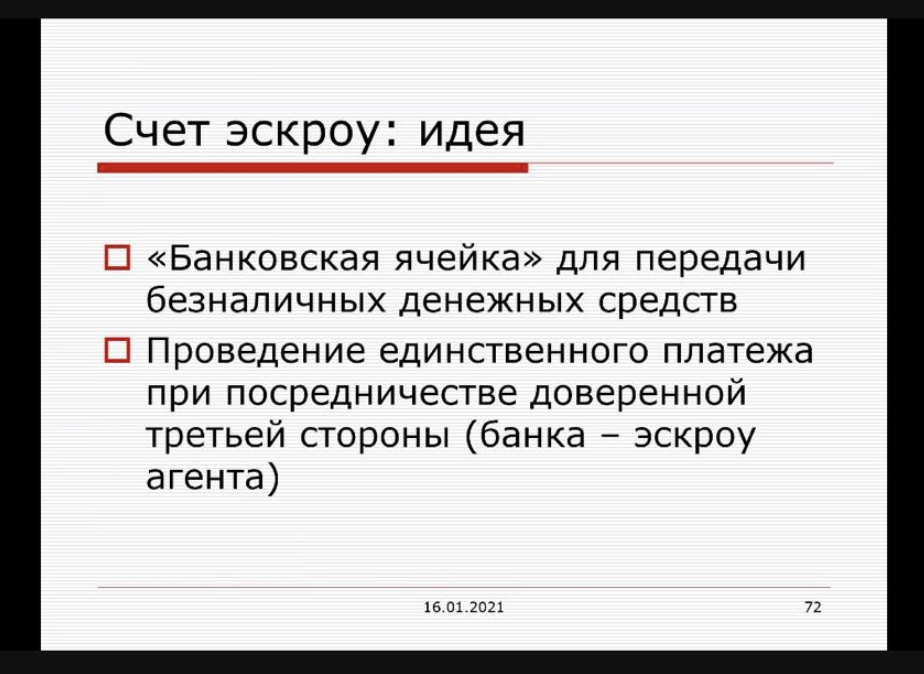 Счет эскроу: идея

«Банковская ячейка» для передачи безналичных денежных средств

Проведение единственного платежа при посредничестве доверенной третьей стороны (банка – эскроу агента)

16.01.2021

72